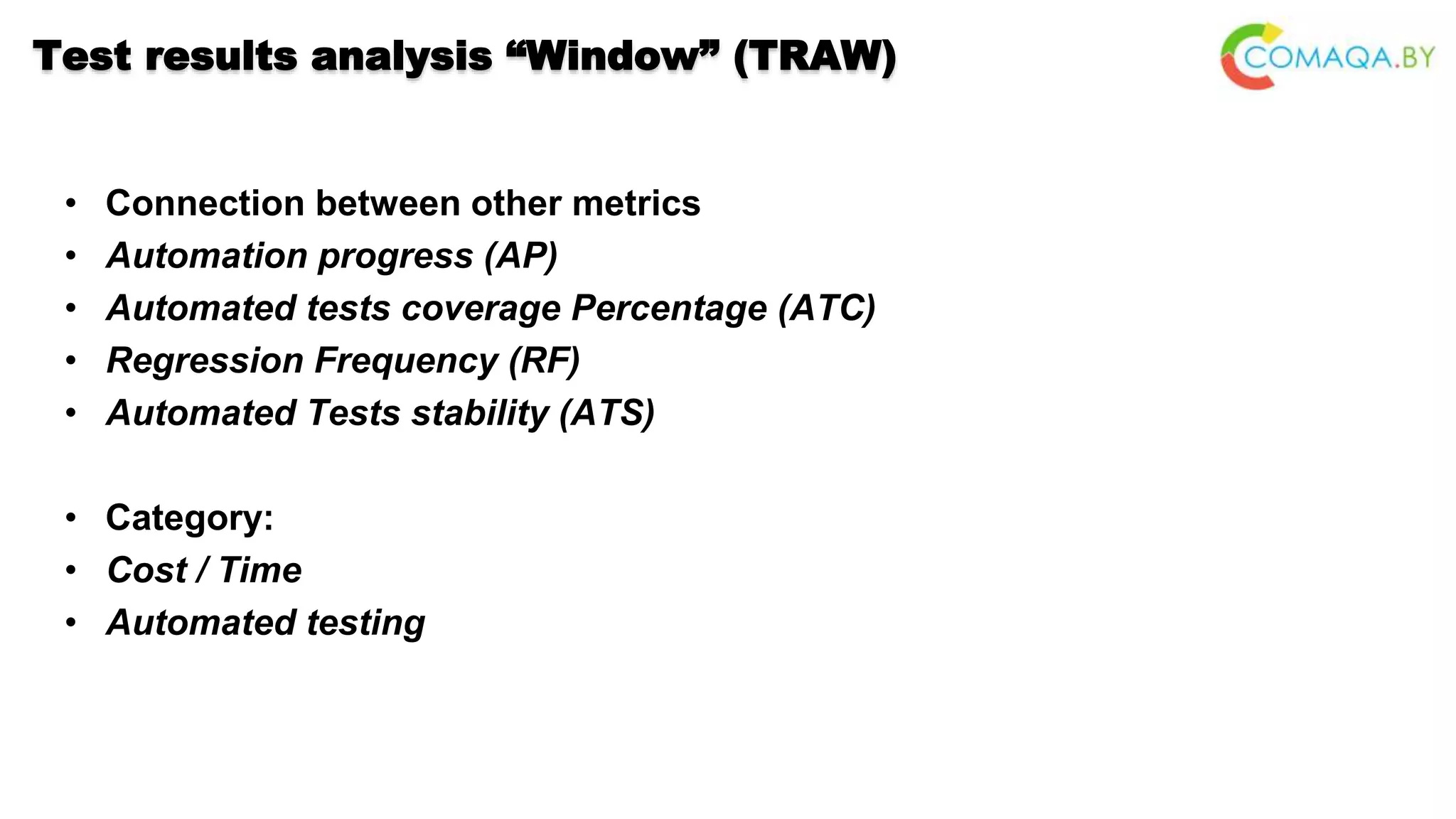 Test results analysis “Window” (TRAW)

COMAQA.BY

• Connection between other metrics
• Automation progress (AP)
• Automated tests coverage Percentage (ATC)
• Regression Frequency (RF)
• Automated Tests stability (ATS)

• Category:
• Cost / Time
• Automated testing